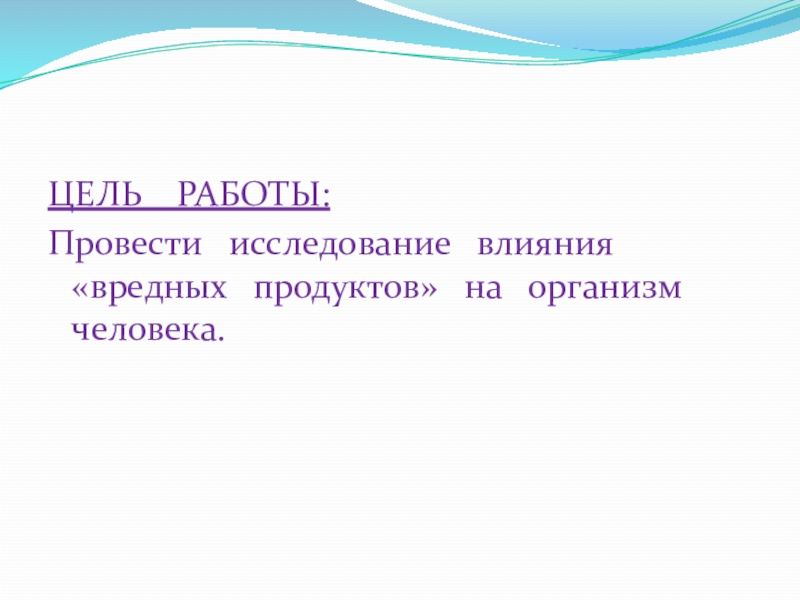 ЦЕЛЬ РАБОТЫ:
Провести исследование влияния «вредных продуктов» на организм человека.